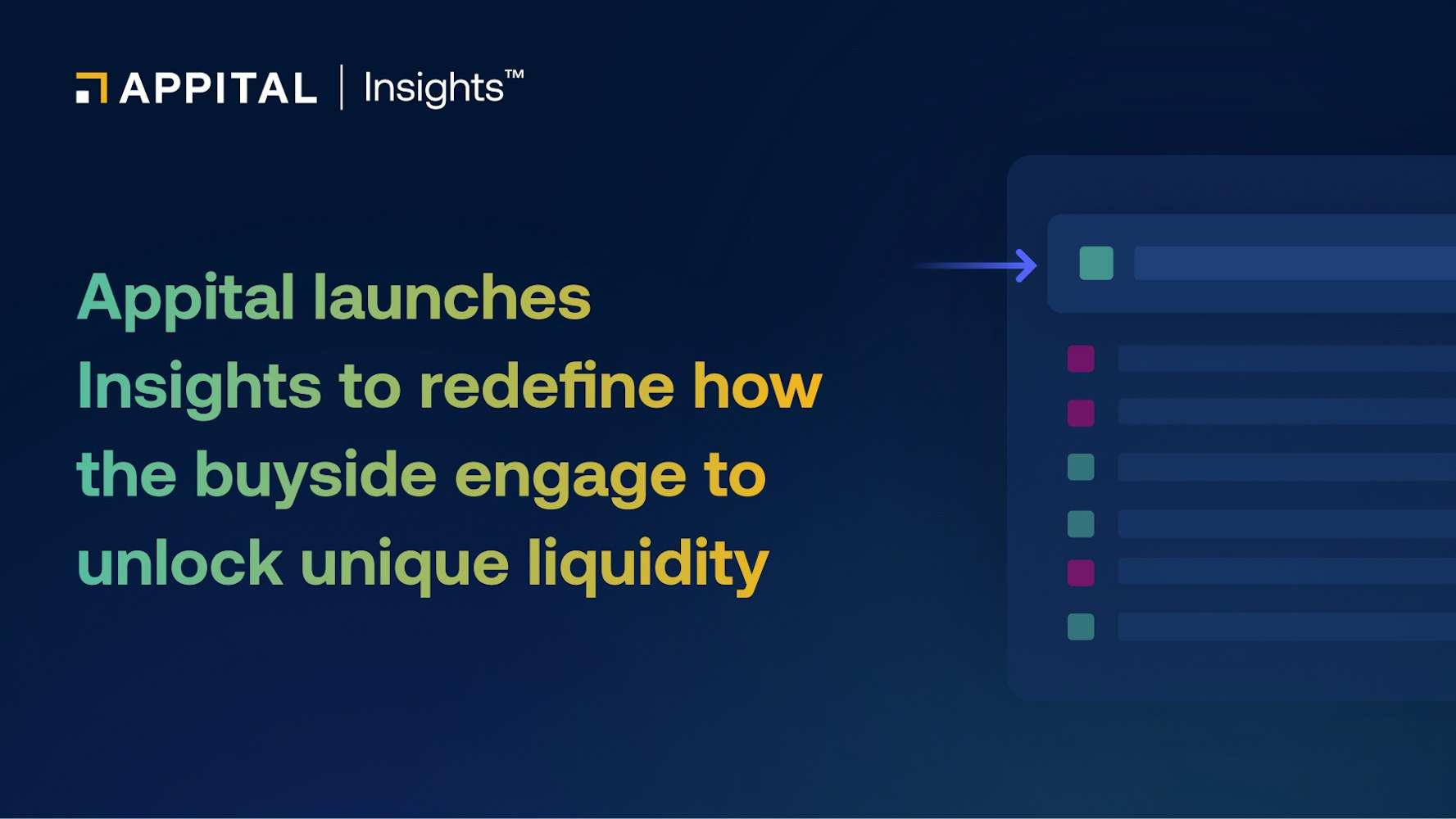 APPITAL | Insights™

Appital launches Insights to redefine how the buyside engage to unlock unique liquidity